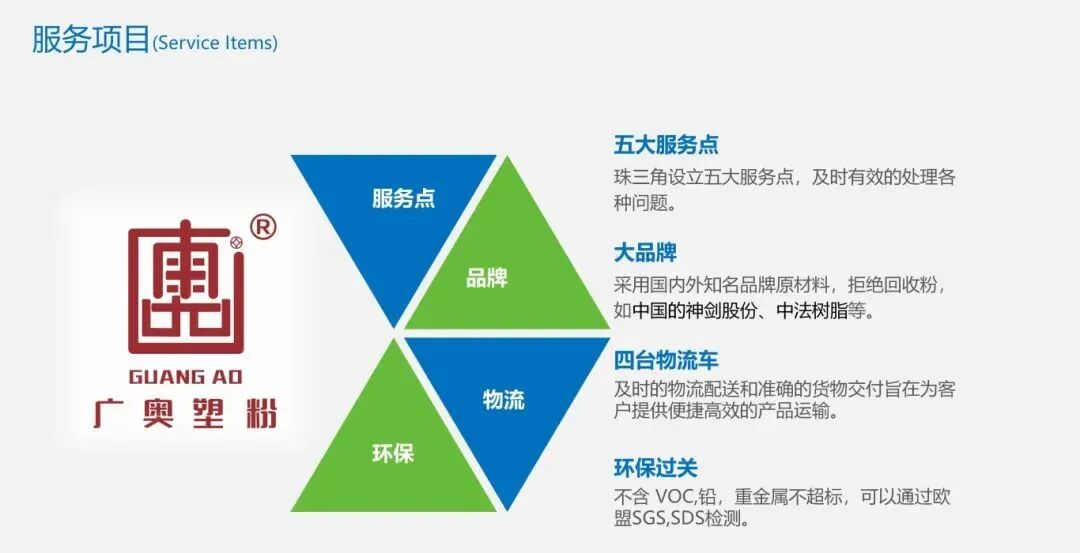 服务项目(Service Items)

®
GUANG AO
广奥塑粉

服务点
品牌
物流
环保

五大服务点
珠三角设立五大服务点，及时有效的处理各种问题。

大品牌
采用国内外知名品牌原材料，拒绝回收粉，如中国的神剑股份、中法树脂等。

四台物流车
及时的物流配送和准确的货物交付旨在为客户提供便捷高效的产品运输。

环保过关
不含 VOC,铅，重金属不超标，可以通过欧盟SGS,SDS检测。